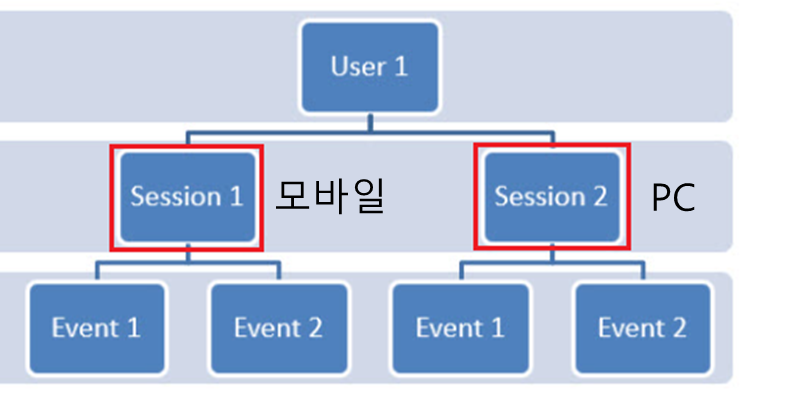 User 1

Session 1 모바일

Session 2 PC

Event 1

Event 2

Event 1

Event 2